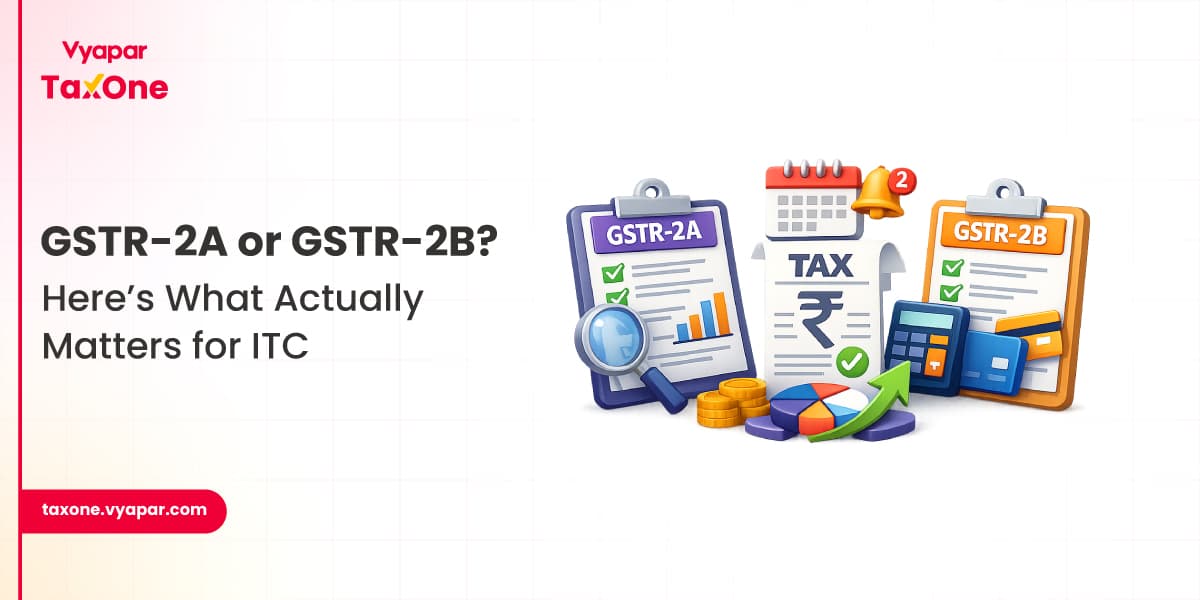 Vyapar
TaxOne

GSTR-2A or GSTR-2B?
Here's What Actually Matters for ITC

GSTR-2A

2

TAX
₹

GSTR-2B

taxone.vyapar.com